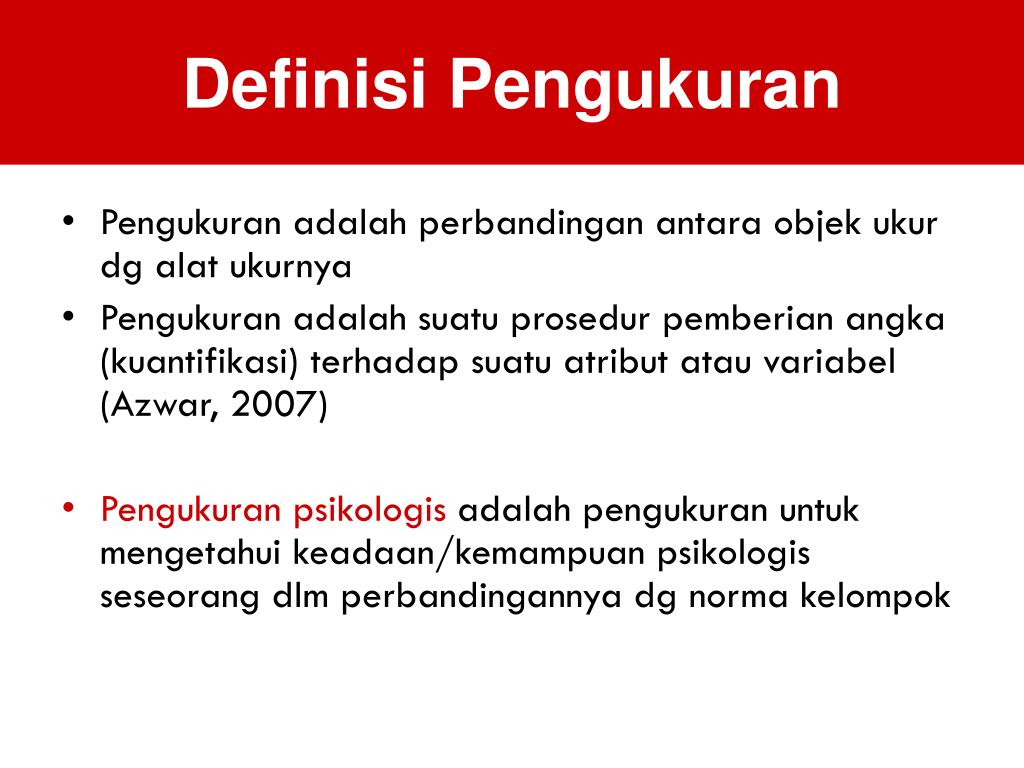 Definisi Pengukuran

• Pengukuran adalah perbandingan antara objek ukur dg alat ukurnya
• Pengukuran adalah suatu prosedur pemberian angka (kuantifikasi) terhadap suatu atribut atau variabel (Azwar, 2007)

• Pengukuran psikologis adalah pengukuran untuk mengetahui keadaan/kemampuan psikologis seseorang dlm perbandingannya dg norma kelompok